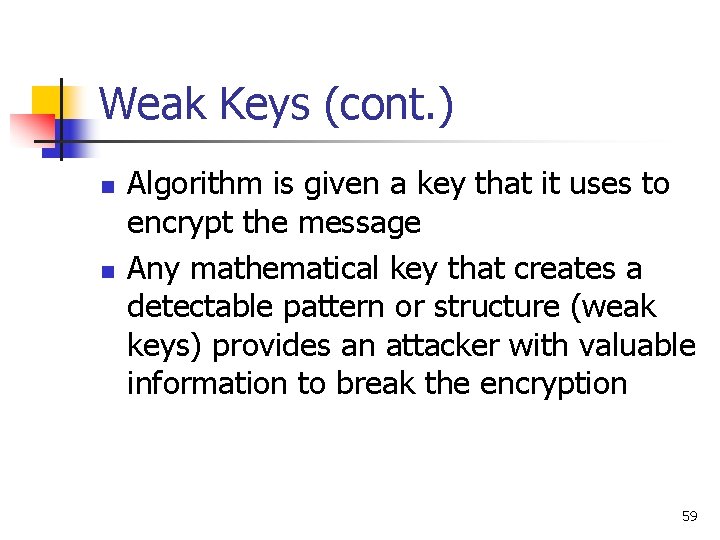 Weak Keys (cont.)

- Algorithm is given a key that it uses to encrypt the message
- Any mathematical key that creates a detectable pattern or structure (weak keys) provides an attacker with valuable information to break the encryption

59